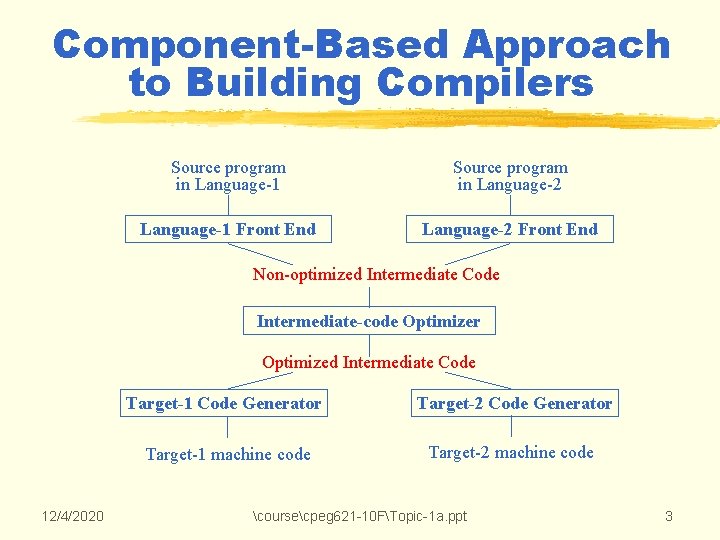 Component-Based Approach to Building Compilers

Source program in Language-1

Source program in Language-2

Language-1 Front End

Language-2 Front End

Non-optimized Intermediate Code

Intermediate-code Optimizer

Optimized Intermediate Code

Target-1 Code Generator

Target-2 Code Generator

Target-1 machine code

Target-2 machine code

12/4/2020

\course\cpeg621-10F\Topic-1a.ppt

3